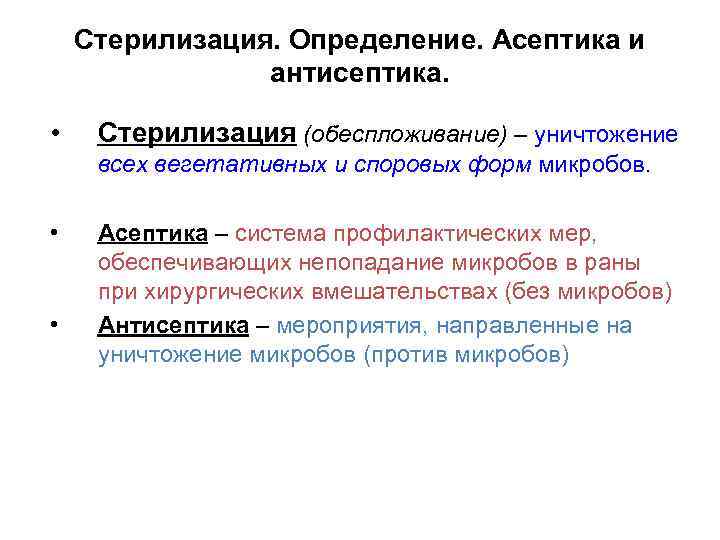 Стерилизация. Определение. Асептика и антисептика.

• Стерилизация (обеспложивание) – уничтожение всех вегетативных и споровых форм микробов.

• Асептика – система профилактических мер, обеспечивающих непопадание микробов в раны при хирургических вмешательствах (без микробов)

• Антисептика – мероприятия, направленные на уничтожение микробов (против микробов)